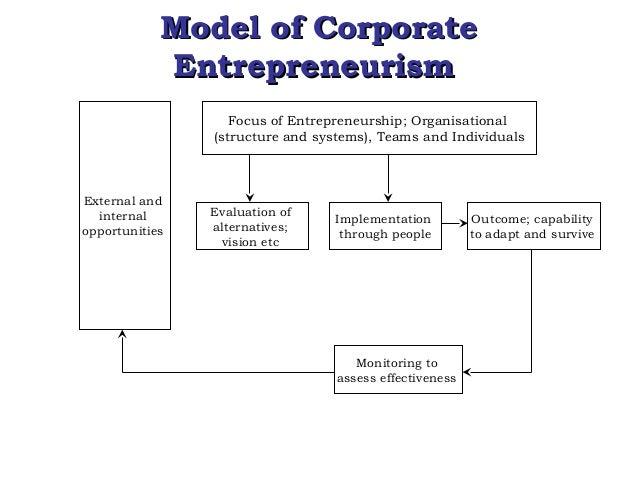 Model of Corporate Entrepreneurism

External and internal opportunities

Focus of Entrepreneurship; Organisational (structure and systems), Teams and Individuals

Evaluation of alternatives; vision etc

Implementation through people

Outcome; capability to adapt and survive

Monitoring to assess effectiveness